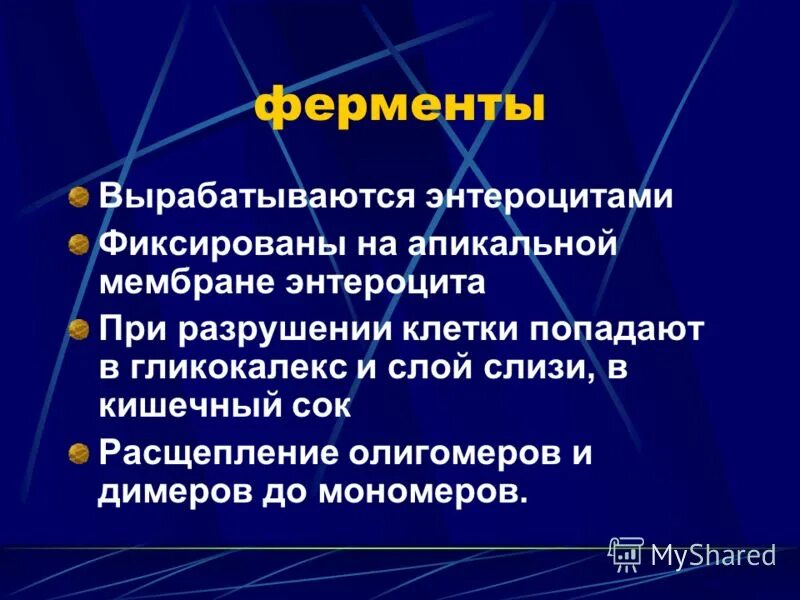 ферменты

Вырабатываются энтероцитами

Фиксированы на апикальной мембране энтероцита

При разрушении клетки попадают в гликокалекс и слой слизи, в кишечный сок

Расщепление олигомеров и димеров до мономеров.

MyShared